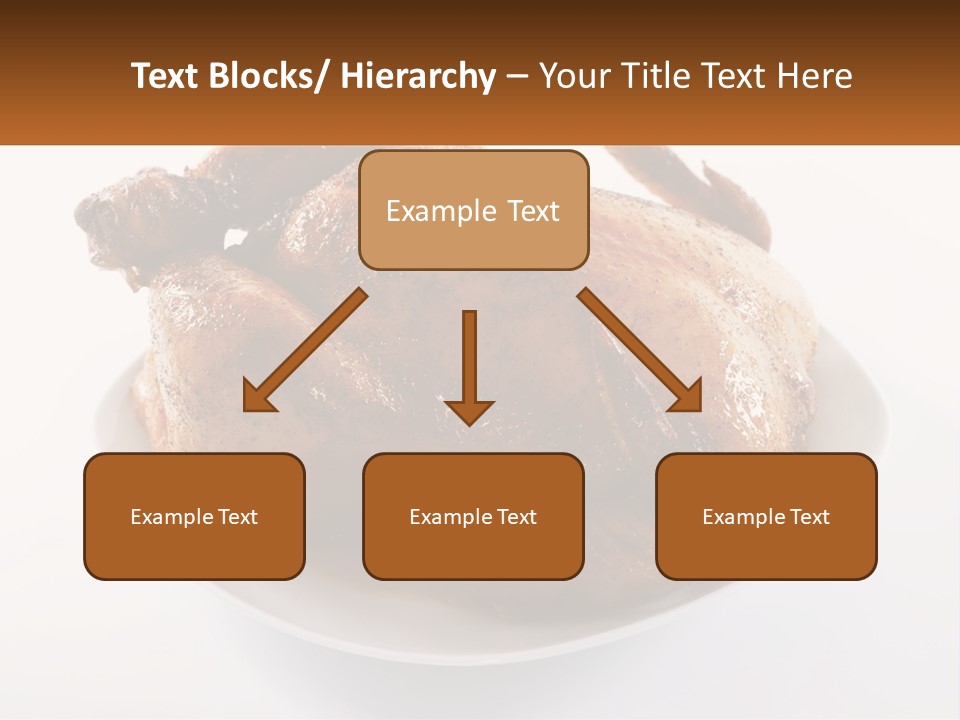 Text Blocks/ Hierarchy – Your Title Text Here

Example Text

Example Text

Example Text

Example Text